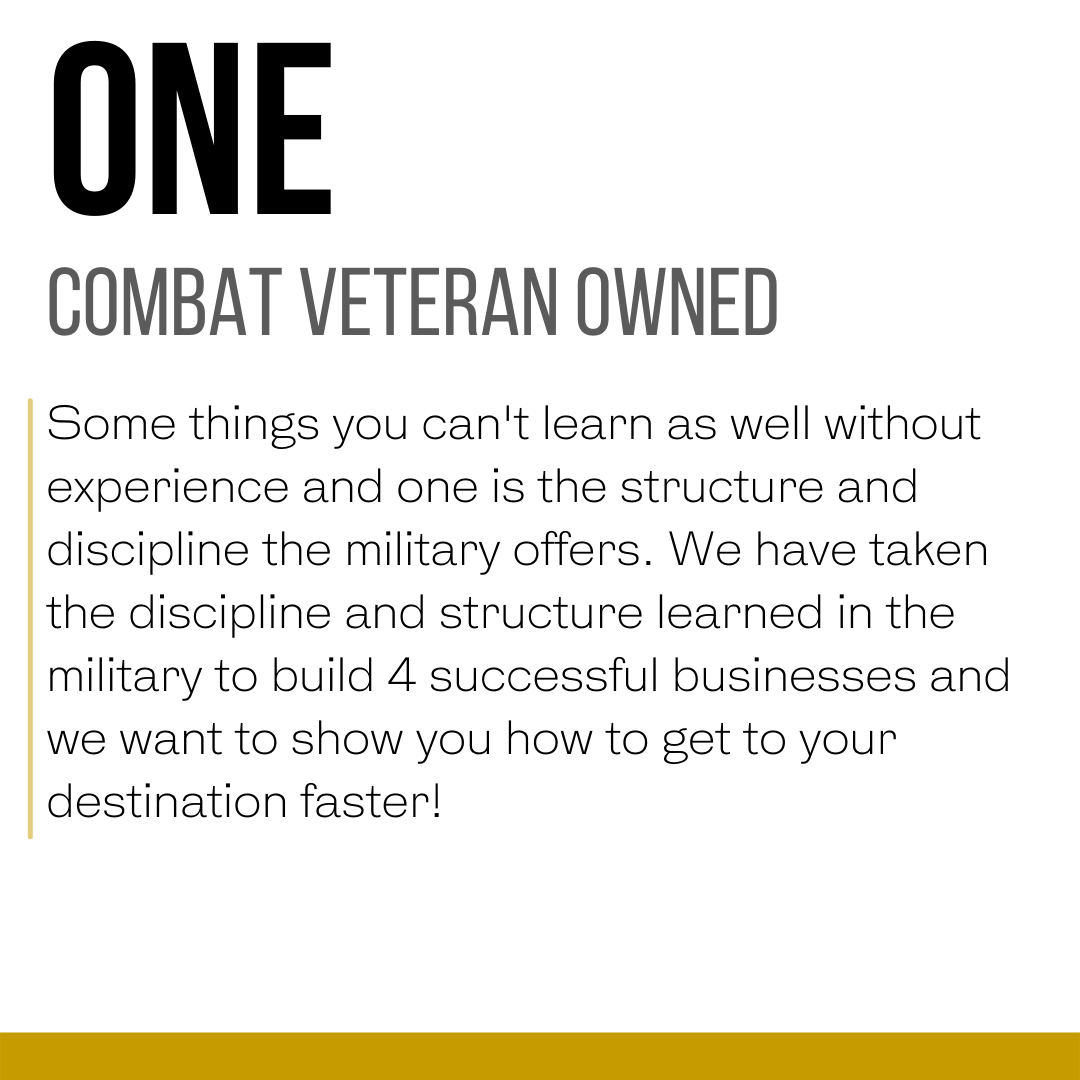 ONE

COMBAT VETERAN OWNED

Some things you can't learn as well without experience and one is the structure and discipline the military offers. We have taken the discipline and structure learned in the military to build 4 successful businesses and we want to show you how to get to your destination faster!